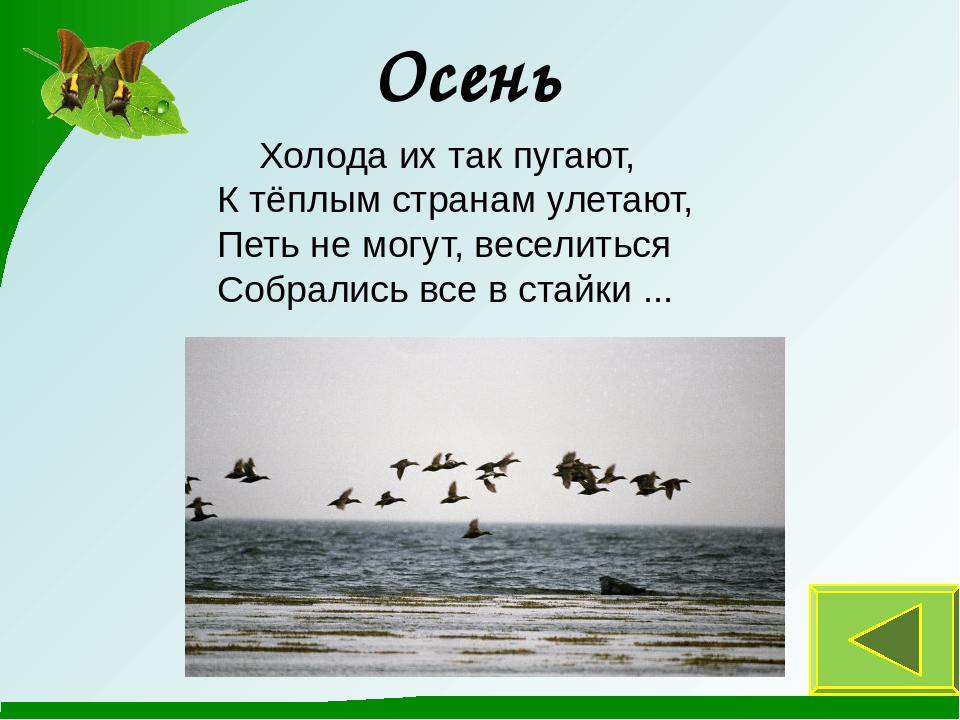 Осень

Холода их так пугают,
К тёплым странам улетают,
Петь не могут, веселиться
Собрались все в стайки ...